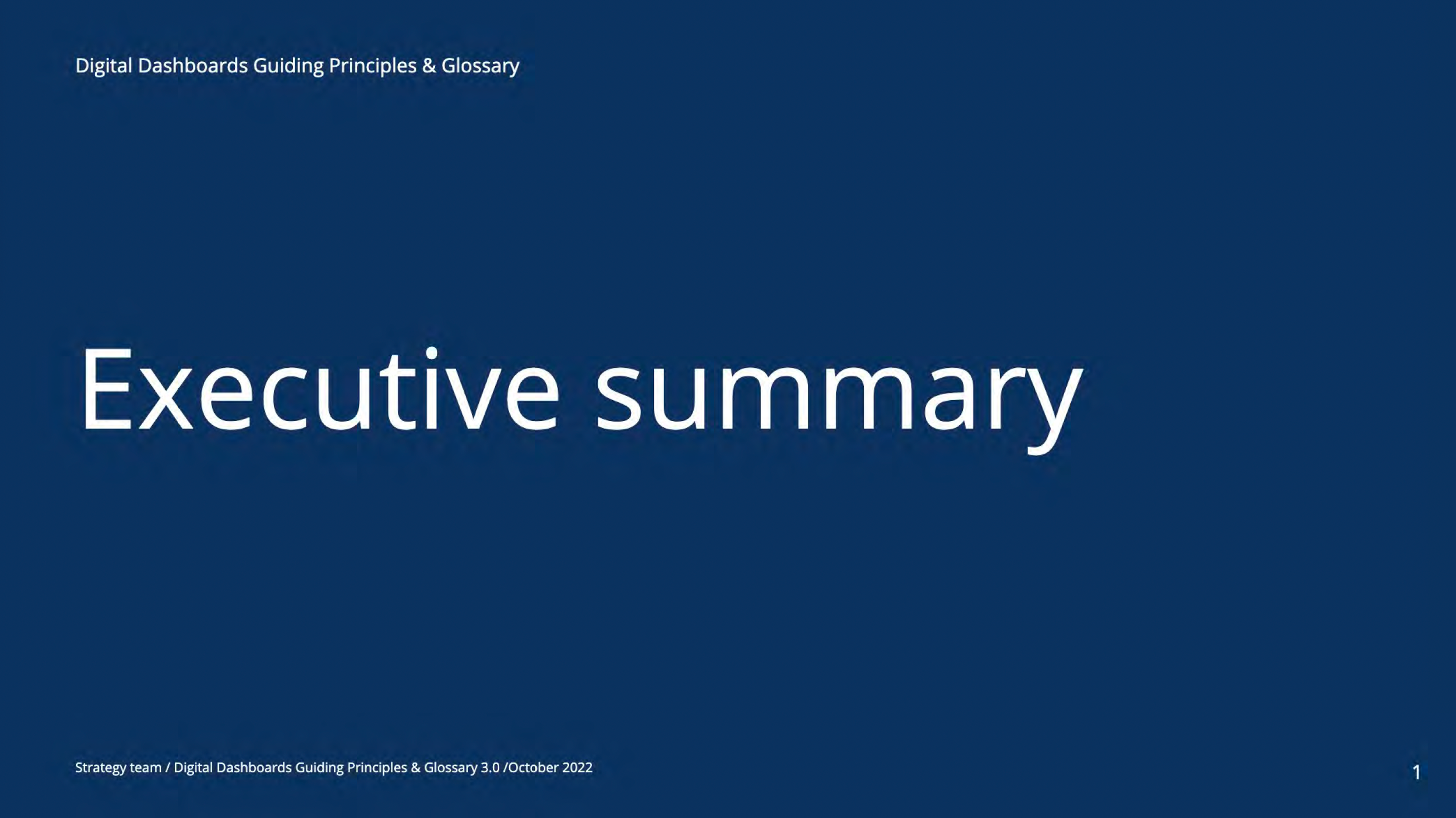 Digital Dashboards Guiding Principles & Glossary

Executive summary

Strategy team / Digital Dashboards Guiding Principles & Glossary 3.0 /October 2022

1